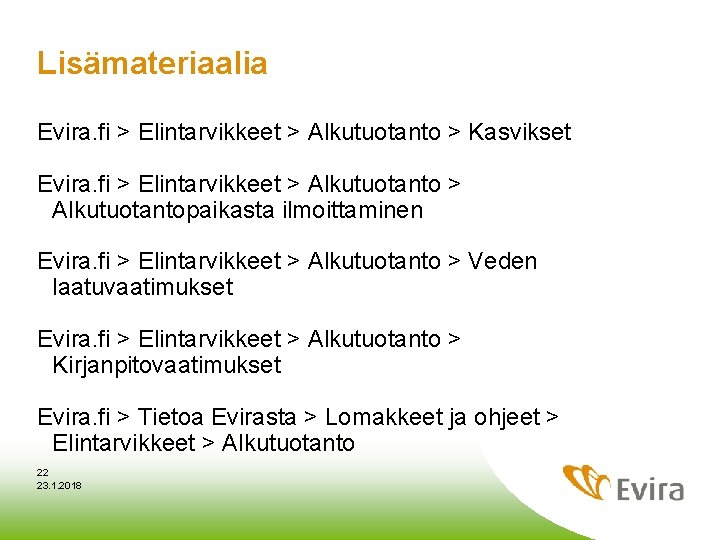 Lisämateriaalia

Evira.fi > Elintarvikkeet > Alkutuotanto > Kasvikset

Evira.fi > Elintarvikkeet > Alkutuotanto > Alkutuotantopaikasta ilmoittaminen

Evira.fi > Elintarvikkeet > Alkutuotanto > Veden laatuvaatimukset

Evira.fi > Elintarvikkeet > Alkutuotanto > Kirjanpitovaatimukset

Evira.fi > Tietoa Evirasta > Lomakkeet ja ohjeet > Elintarvikkeet > Alkutuotanto

22
23.1.2018

Evira